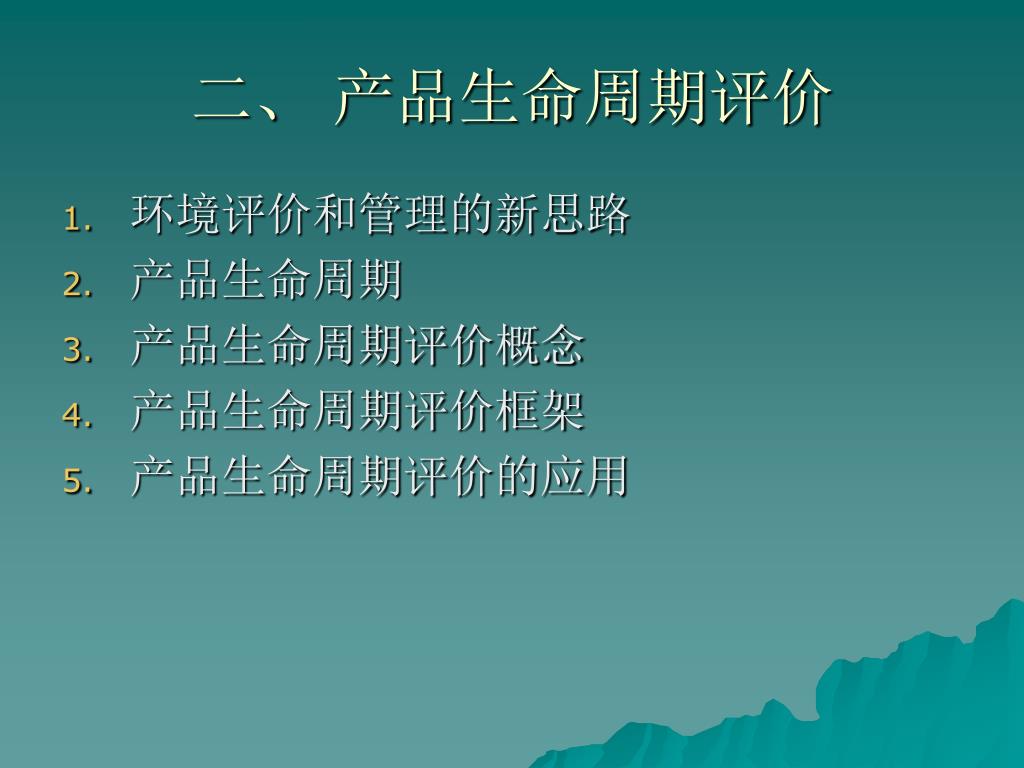 二、 产品生命周期评价

1. 环境评价和管理的新思路
2. 产品生命周期
3. 产品生命周期评价概念
4. 产品生命周期评价框架
5. 产品生命周期评价的应用